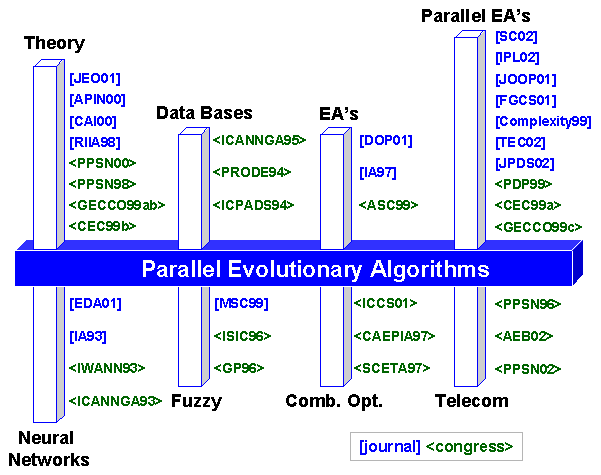 Theory
[JEO01]
[APIN00]
[CAI00]
[RIIA98]
<PPSN00>
<PPSN98>
<GECCO99ab>
<CEC99b>

Data Bases
<ICANNGA95>
<PRODE94>
<ICPADS94>

EA's
[DOP01]
[IA97]
<ASC99>

Parallel EA's
[SC02]
[IPL02]
[JOOP01]
[FGCS01]
[Complexity99]
[TEC02]
[JPDS02]
<PDP99>
<CEC99a>
<GECCO99c>

Parallel Evolutionary Algorithms

[EDA01]
[IA93]
<IWANN93>
<ICANNGA93>
Neural Networks

[MSC99]
<ISIC96>
<GP96>
Fuzzy

<ICCS01>
<CAEPIA97>
<SCETA97>
Comb. Opt.

<PPSN96>
<AEB02>
<PPSN02>
Telecom

[journal] <congress>